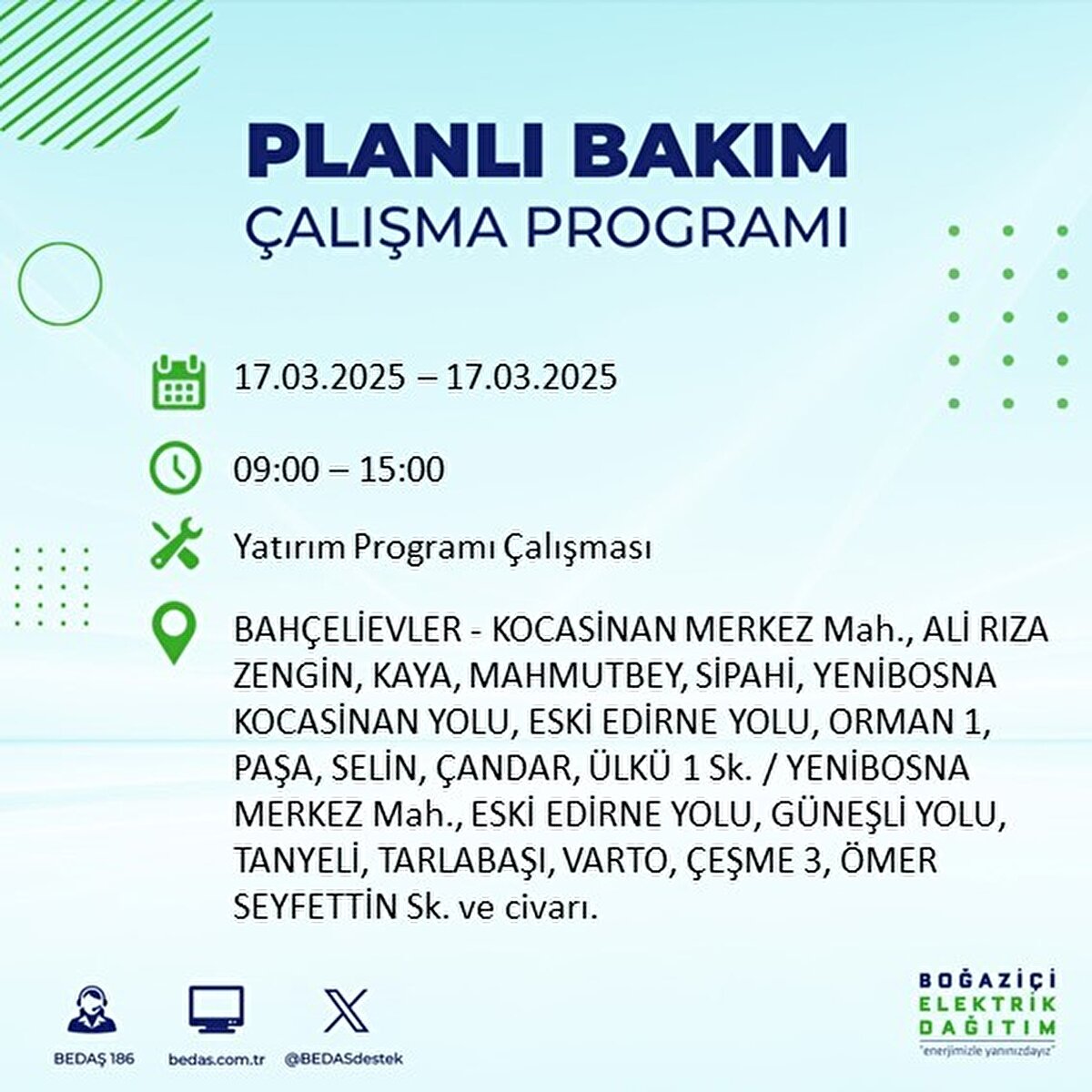 PLANLI BAKIM
ÇALIŞMA PROGRAMI

17.03.2025 – 17.03.2025

09:00 – 15:00

Yatırım Programı Çalışması

BAHÇELİEVLER - KOCASİNAN MERKEZ Mah., ALİ RIZA ZENGİN, KAYA, MAHMUTBEY, SİPAHİ, YENİBOSNA KOCASİNAN YOLU, ESKİ EDİRNE YOLU, ORMAN 1, PAŞA, SELİN, ÇANDAR, ÜLKÜ 1 Sk. / YENİBOSNA MERKEZ Mah., ESKİ EDİRNE YOLU, GÜNEŞLİ YOLU, TANYELİ, TARLABAŞI, VARTO, ÇEŞME 3, ÖMER SEYFETTİN Sk. ve civarı.

BEDAŞ 186
bedas.com.tr
@BEDASdestek

BOĞAZİÇİ ELEKTRİK DAĞITIM
"enerjimizle yanınızdayız"